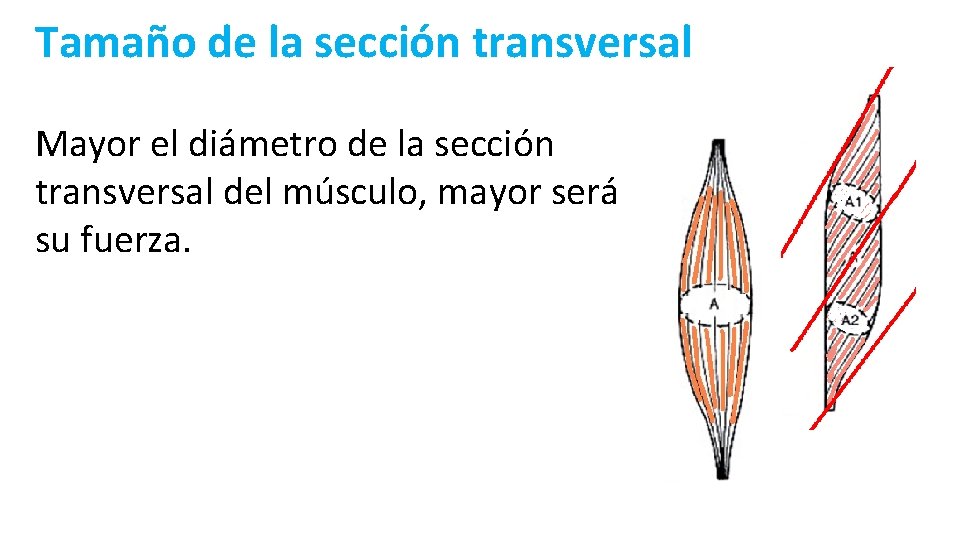 Tamaño de la sección transversal

Mayor el diámetro de la sección transversal del músculo, mayor será su fuerza.

A

A1

A2